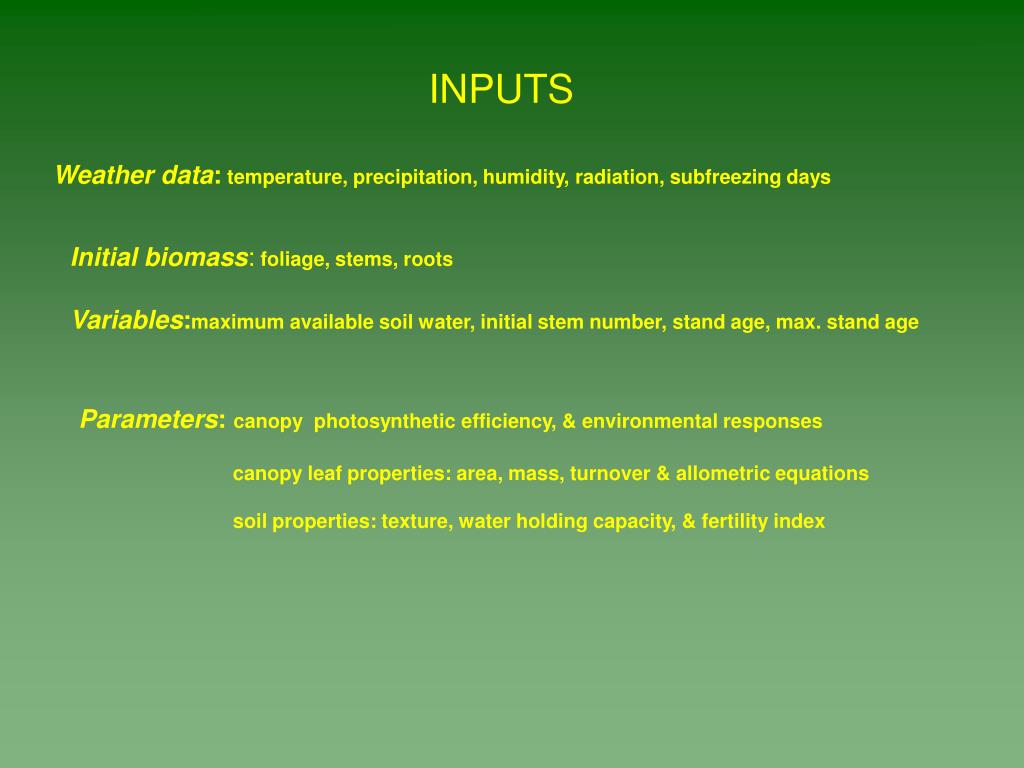 INPUTS

Weather data: temperature, precipitation, humidity, radiation, subfreezing days

Initial biomass: foliage, stems, roots

Variables:maximum available soil water, initial stem number, stand age, max. stand age

Parameters: canopy photosynthetic efficiency, & environmental responses

canopy leaf properties: area, mass, turnover & allometric equations

soil properties: texture, water holding capacity, & fertility index